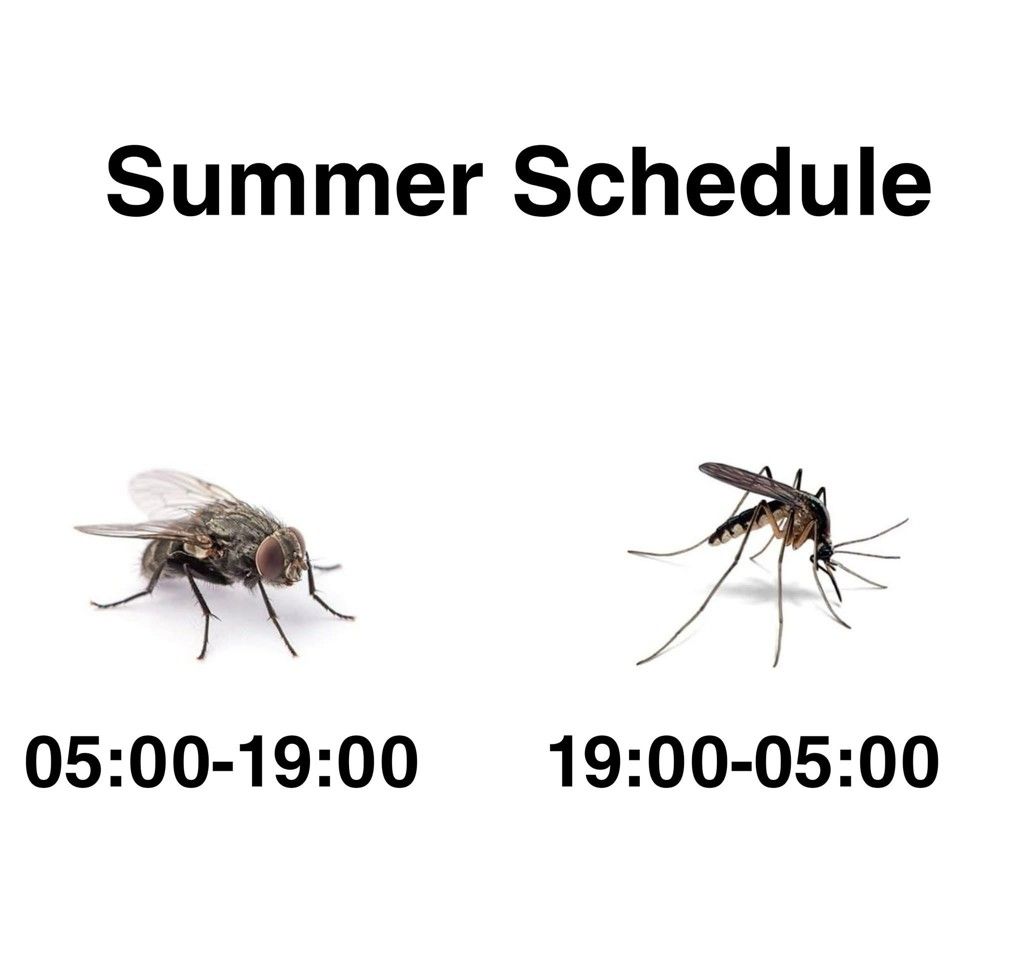 Summer Schedule

05:00-19:00

19:00-05:00